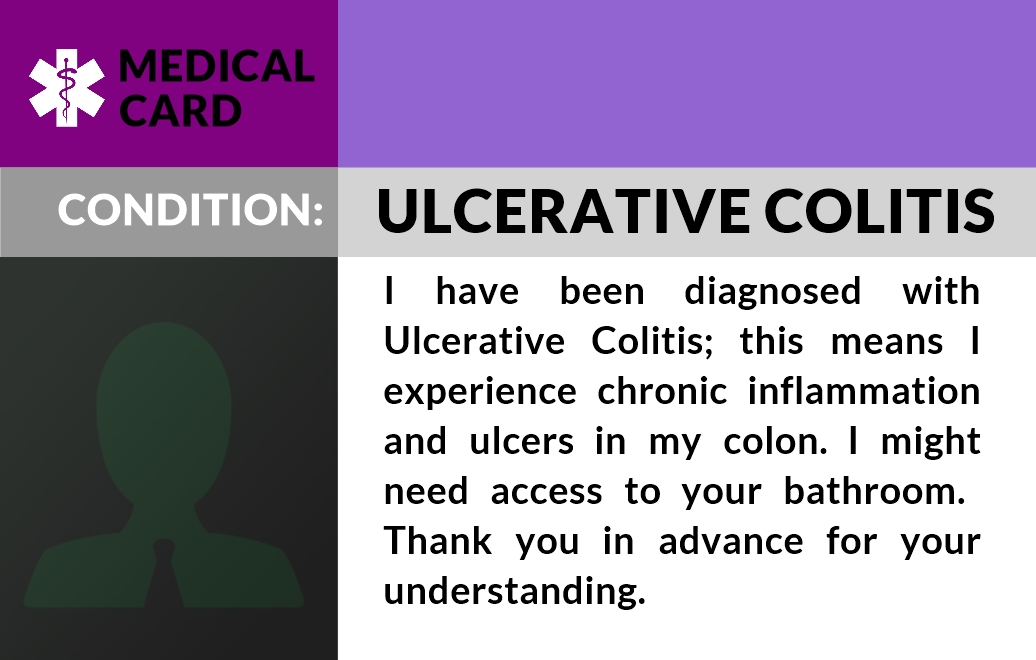 MEDICAL CARD

CONDITION: ULCERATIVE COLITIS

I have been diagnosed with Ulcerative Colitis; this means I experience chronic inflammation and ulcers in my colon. I might need access to your bathroom. Thank you in advance for your understanding.